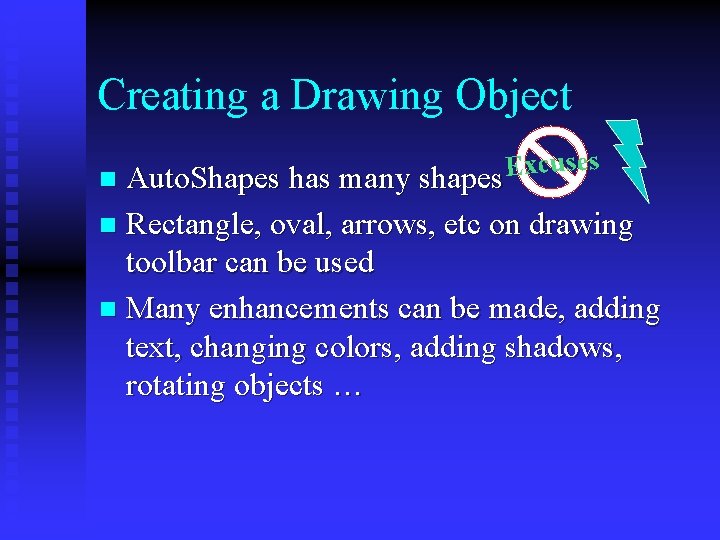 Creating a Drawing Object

Excuses

- AutoShapes has many shapes
- Rectangle, oval, arrows, etc on drawing toolbar can be used
- Many enhancements can be made, adding text, changing colors, adding shadows, rotating objects …